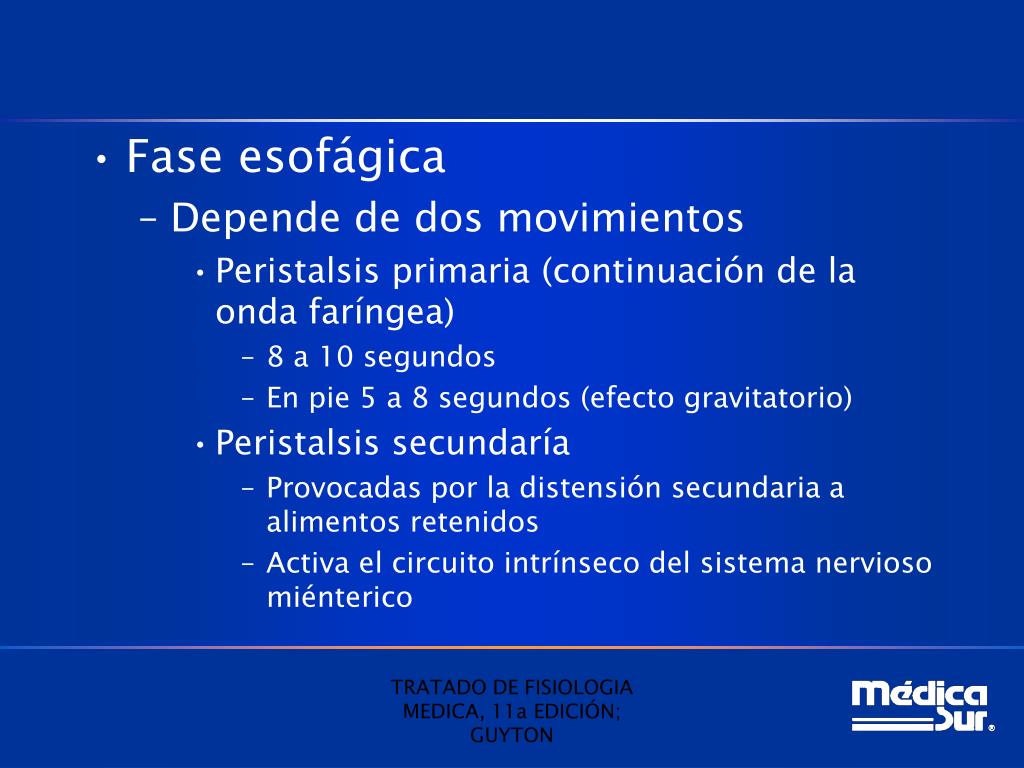 • Fase esofágica
– Depende de dos movimientos
• Peristalsis primaria (continuación de la onda faríngea)
– 8 a 10 segundos
– En pie 5 a 8 segundos (efecto gravitatorio)
• Peristalsis secundaría
– Provocadas por la distensión secundaria a alimentos retenidos
– Activa el circuito intrínseco del sistema nervioso miénterico

TRATADO DE FISIOLOGIA MEDICA, 11a EDICIÓN; GUYTON

Médica Sur®